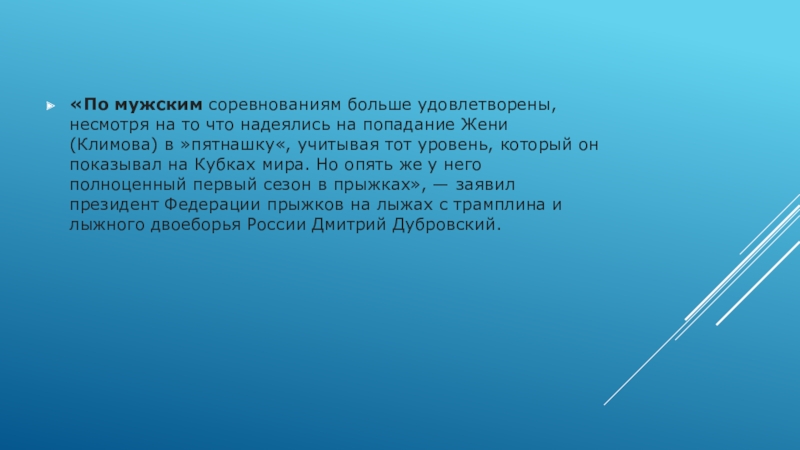 «По мужским соревнованиям больше удовлетворены, несмотря на то что надеялись на попадание Жени (Климова) в »пятнашку«, учитывая тот уровень, который он показывал на Кубках мира. Но опять же у него полноценный первый сезон в прыжках», — заявил президент Федерации прыжков на лыжах с трамплина и лыжного двоеборья России Дмитрий Дубровский.